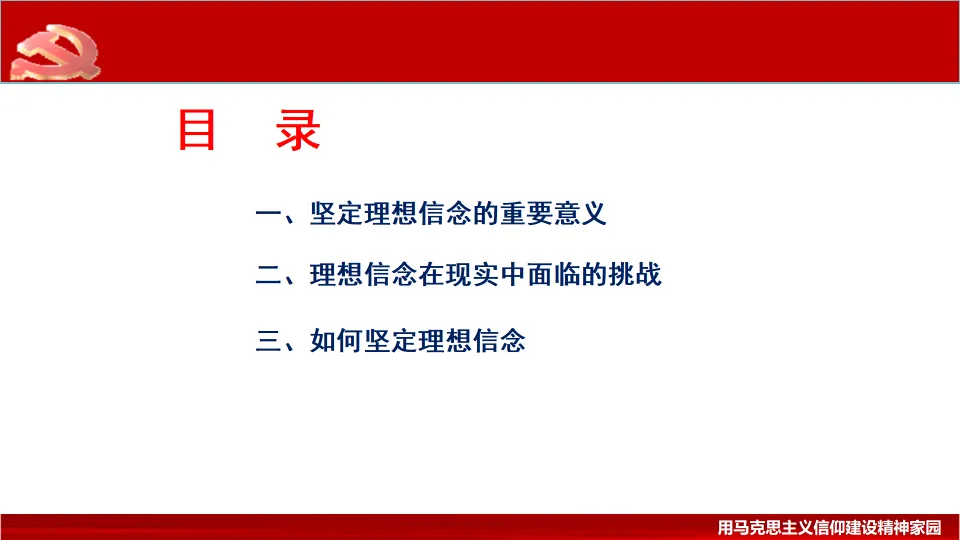 目　录

一、坚定理想信念的重要意义

二、理想信念在现实中面临的挑战

三、如何坚定理想信念

用马克思主义信仰建设精神家园